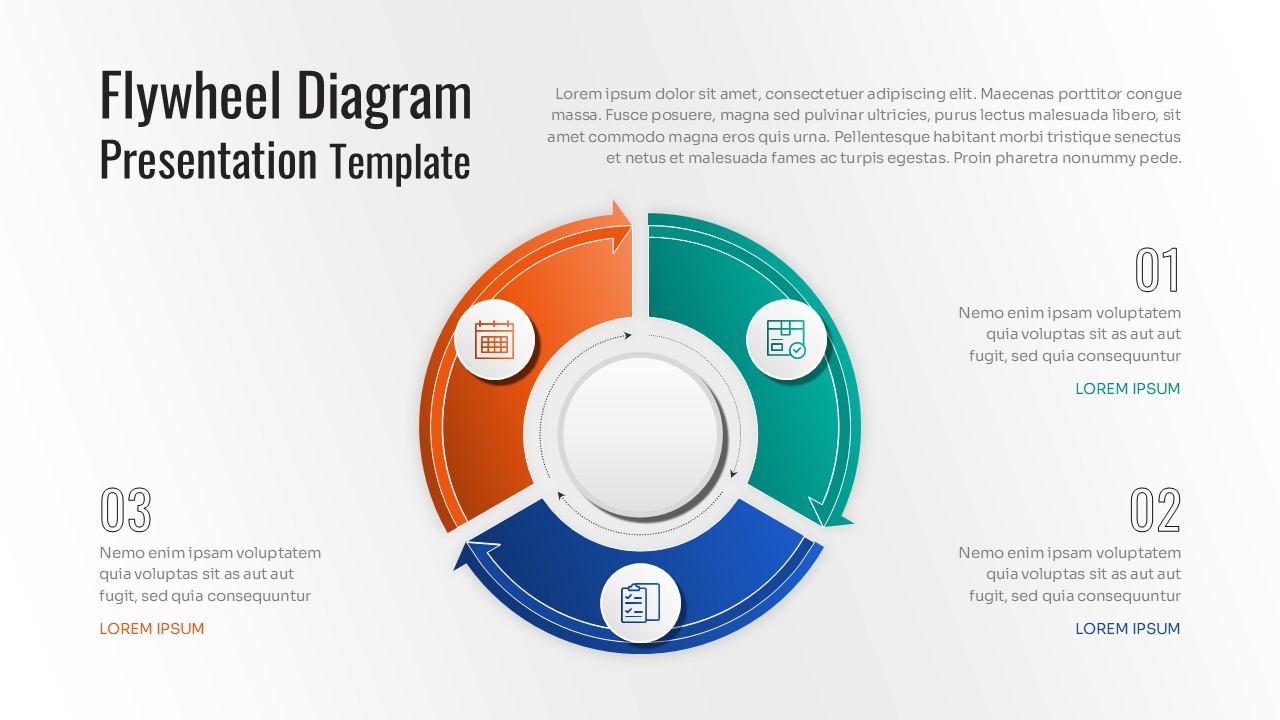 Flywheel Diagram
Presentation Template

Lorem ipsum dolor sit amet, consectetuer adipiscing elit. Maecenas porttitor congue massa. Fusce posuere, magna sed pulvinar ultricies, purus lectus malesuada libero, sit amet commodo magna eros quis urna. Pellentesque habitant morbi tristique senectus et netus et malesuada fames ac turpis egestas. Proin pharetra nonummy pede.

01
Nemo enim ipsam voluptatem quia voluptas sit as aut aut fugit, sed quia consequuntur
LOREM IPSUM

02
Nemo enim ipsam voluptatem quia voluptas sit as aut aut fugit, sed quia consequuntur
LOREM IPSUM

03
Nemo enim ipsam voluptatem quia voluptas sit as aut aut fugit, sed quia consequuntur
LOREM IPSUM